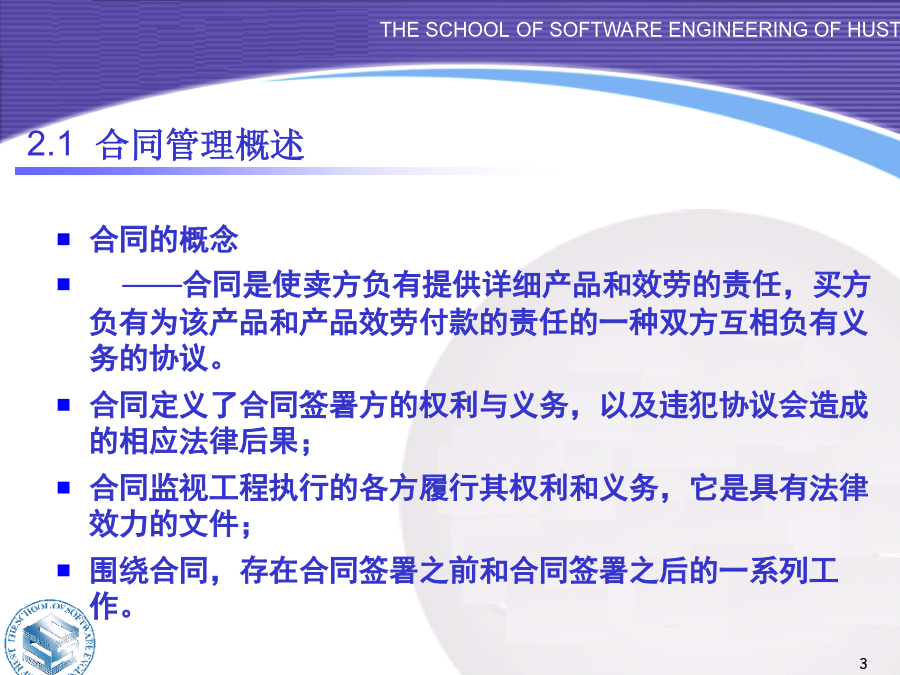 THE SCHOOL OF SOFTWARE ENGINEERING OF HUST

2.1 合同管理概述

■ 合同的概念

■ ——合同是使卖方负有提供详细产品和效劳的责任，买方负有为该产品和产品效劳付款的责任的一种双方互相负有义务的协议。

■ 合同定义了合同签署方的权利与义务，以及违犯协议会造成的相应法律后果；

■ 合同监视工程执行的各方履行其权利和义务，它是具有法律效力的文件；

■ 围绕合同，存在合同签署之前和合同签署之后的一系列工作。

THE SCHOOL OF SOFTWARE ENGINEERING OF HUST

3